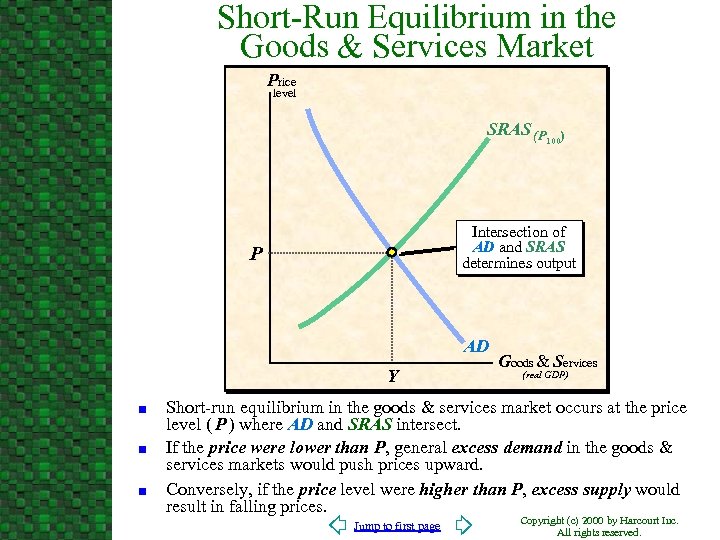 Short-Run Equilibrium in the Goods & Services Market

Price level

SRAS $(P_{100})$

Intersection of AD and SRAS determines output

P

AD

Goods & Services (real GDP)

Y

Short-run equilibrium in the goods & services market occurs at the price level ( P ) where AD and SRAS intersect.

If the price were lower than P, general excess demand in the goods & services markets would push prices upward.

Conversely, if the price level were higher than P, excess supply would result in falling prices.

Jump to first page

Copyright (c) 2000 by Harcourt Inc. All rights reserved.